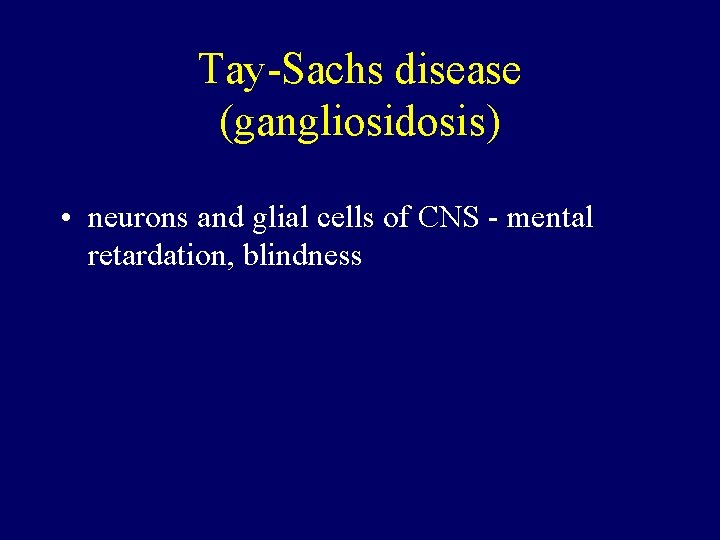 Tay-Sachs disease
(gangliosidosis)

• neurons and glial cells of CNS - mental retardation, blindness